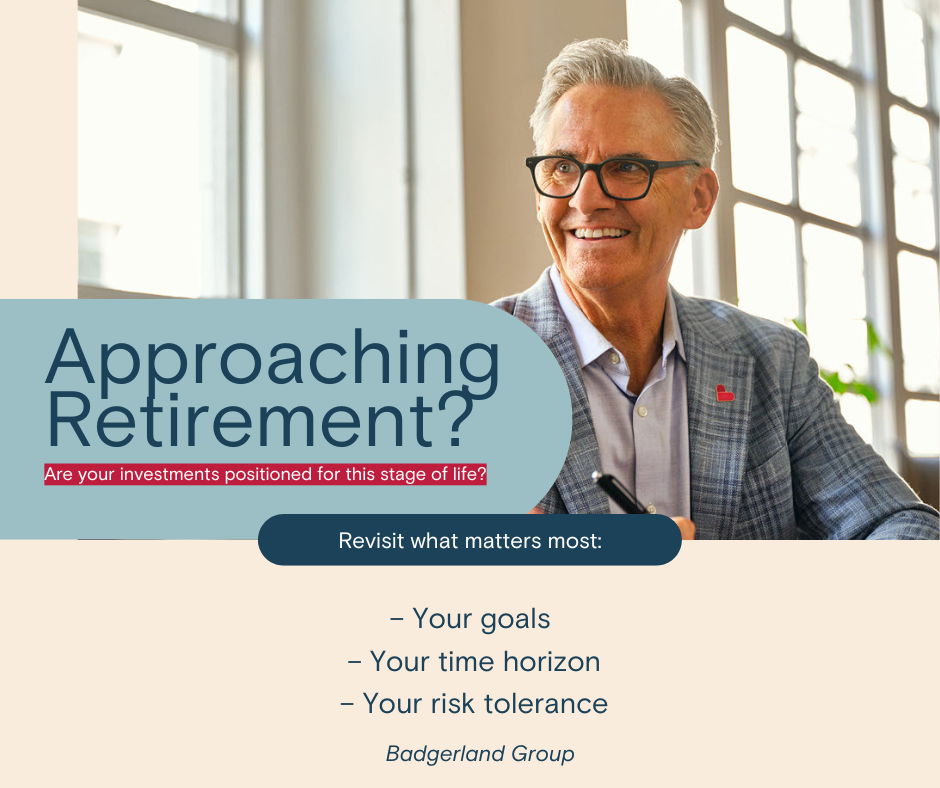 Approaching Retirement?

Are your investments positioned for this stage of life?

Revisit what matters most:

– Your goals
– Your time horizon
– Your risk tolerance

Badgerland Group